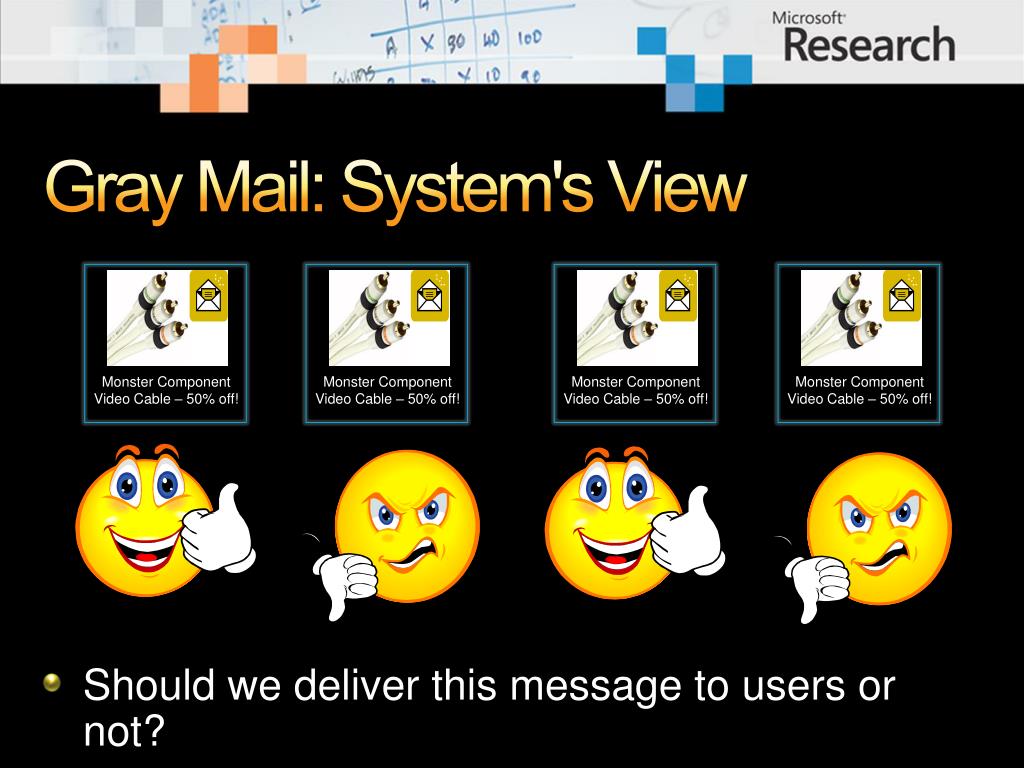 Microsoft Research

Gray Mail: System's View

Monster Component Video Cable – 50% off!

Monster Component Video Cable – 50% off!

Monster Component Video Cable – 50% off!

Monster Component Video Cable – 50% off!

Should we deliver this message to users or not?